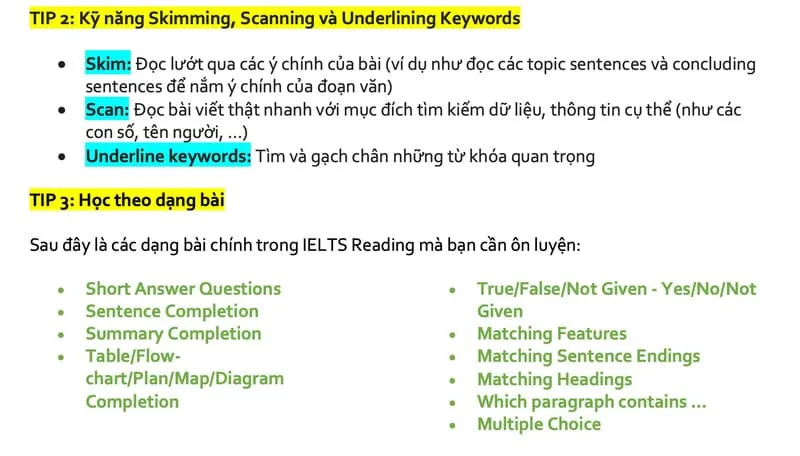 TIP 2: Kỹ năng Skimming, Scanning và Underlining Keywords

• Skim: Đọc lướt qua các ý chính của bài (ví dụ như đọc các topic sentences và concluding sentences để nắm ý chính của đoạn văn)
• Scan: Đọc bài viết thật nhanh với mục đích tìm kiếm dữ liệu, thông tin cụ thể (như các con số, tên người, ...)
• Underline keywords: Tìm và gạch chân những từ khóa quan trọng

TIP 3: Học theo dạng bài

Sau đây là các dạng bài chính trong IELTS Reading mà bạn cần ôn luyện:

• Short Answer Questions
• Sentence Completion
• Summary Completion
• Table/Flow-chart/Plan/Map/Diagram Completion

• True/False/Not Given - Yes/No/Not Given
• Matching Features
• Matching Sentence Endings
• Matching Headings
• Which paragraph contains ...
• Multiple Choice